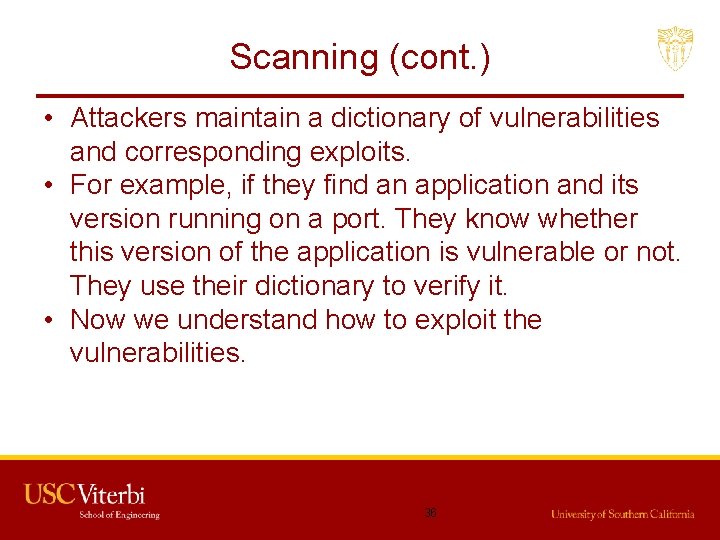 Scanning (cont.)

• Attackers maintain a dictionary of vulnerabilities and corresponding exploits.
• For example, if they find an application and its version running on a port. They know whether this version of the application is vulnerable or not. They use their dictionary to verify it.
• Now we understand how to exploit the vulnerabilities.

USC Viterbi
School of Engineering

36

University of Southern California